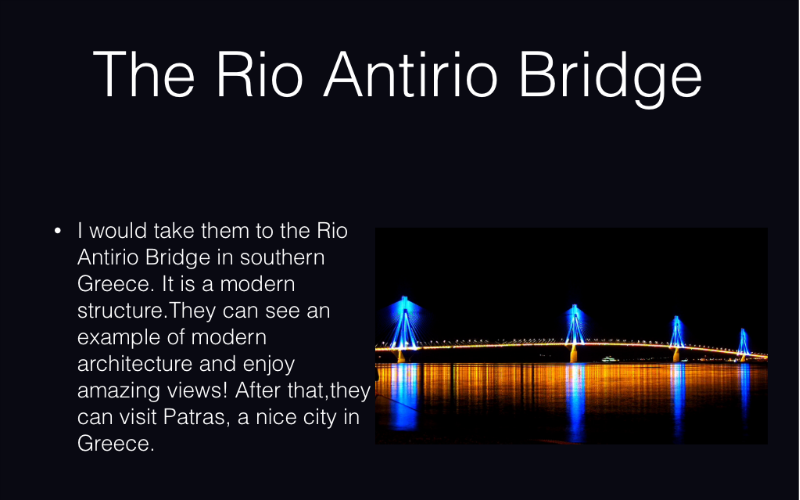 The Rio Antirio Bridge

• I would take them to the Rio Antirio Bridge in southern Greece. It is a modern structure.They can see an example of modern architecture and enjoy amazing views! After that,they can visit Patras, a nice city in Greece.